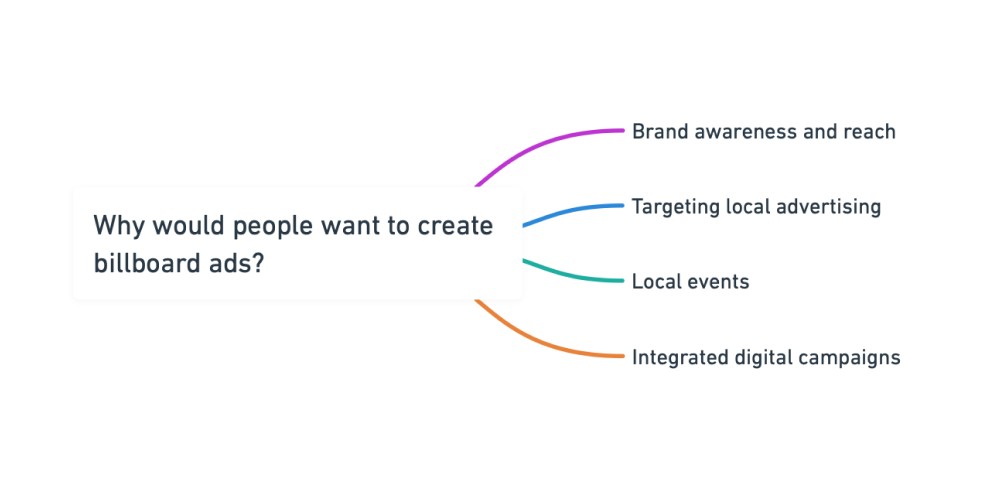 Why would people want to create billboard ads?

Brand awareness and reach

Targeting local advertising

Local events

Integrated digital campaigns